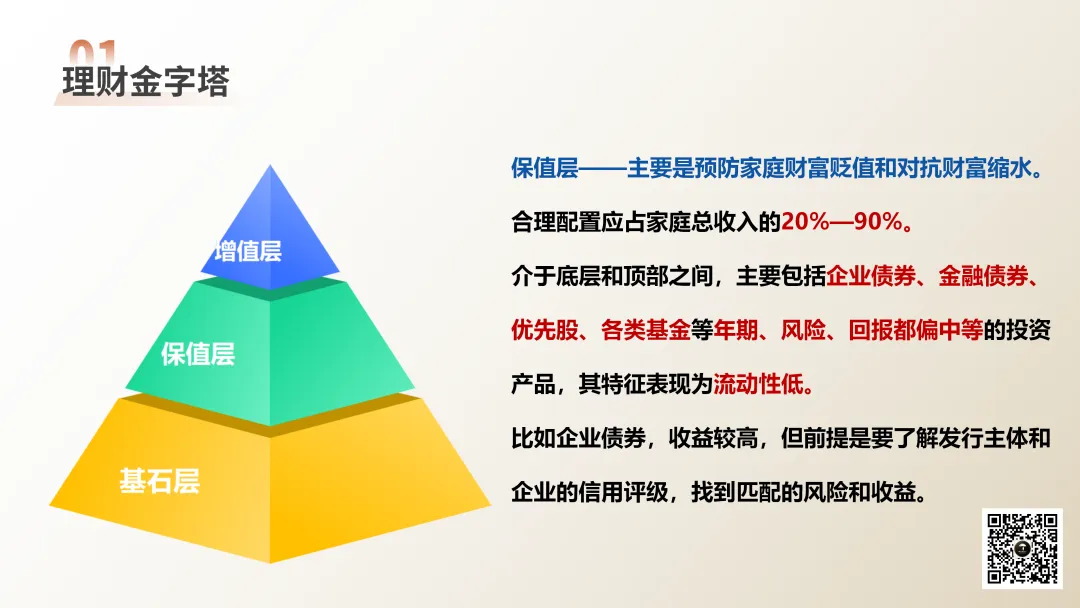 01
理财金字塔

增值层
保值层
基石层

保值层——主要是预防家庭财富贬值和对抗财富缩水。

合理配置应占家庭总收入的20%—90%。

介于底层和顶部之间，主要包括企业债券、金融债券、优先股、各类基金等年期、风险、回报都偏中等的投资产品，其特征表现为流动性低。

比如企业债券，收益较高，但前提是要了解发行主体和企业的信用评级，找到匹配的风险和收益。